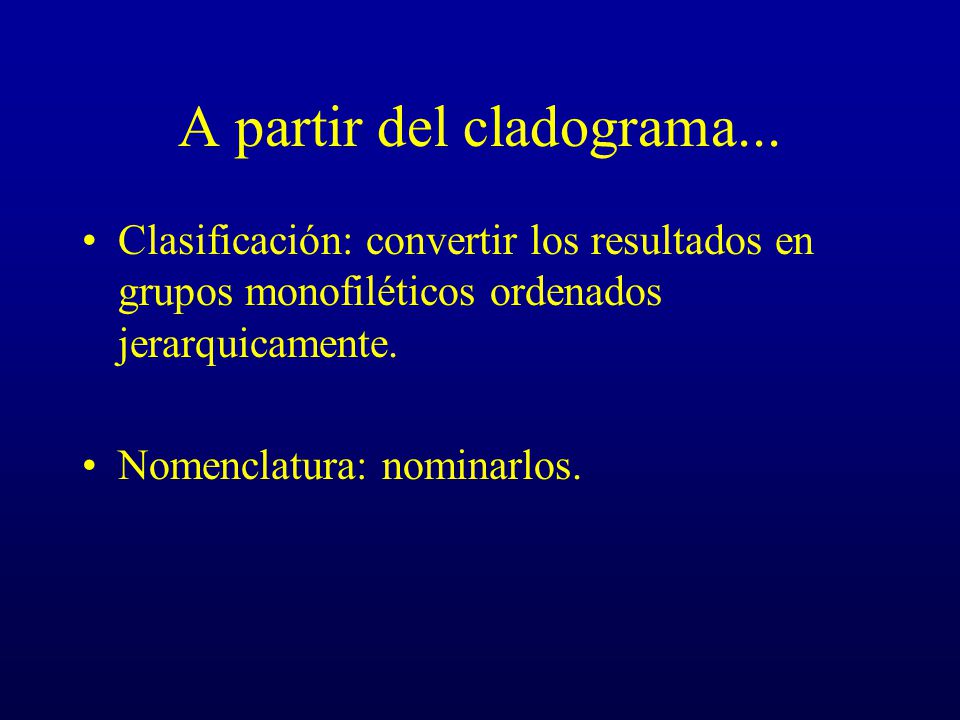 A partir del cladograma...

• Clasificación: convertir los resultados en grupos monofiléticos ordenados jerarquicamente.

• Nomenclatura: nominarlos.